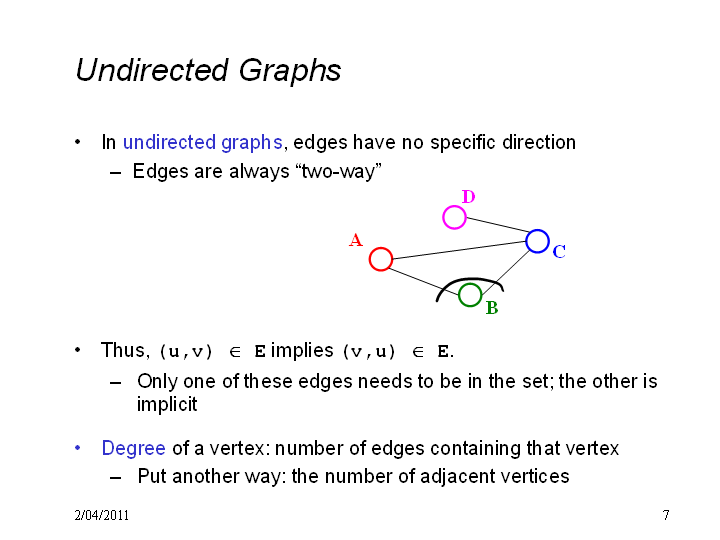 Undirected Graphs

• In undirected graphs, edges have no specific direction
– Edges are always “two-way”

D
A
C
B

• Thus, $(u,v) \in E$ implies $(v,u) \in E$.
– Only one of these edges needs to be in the set; the other is implicit

• Degree of a vertex: number of edges containing that vertex
– Put another way: the number of adjacent vertices

2/04/2011

7